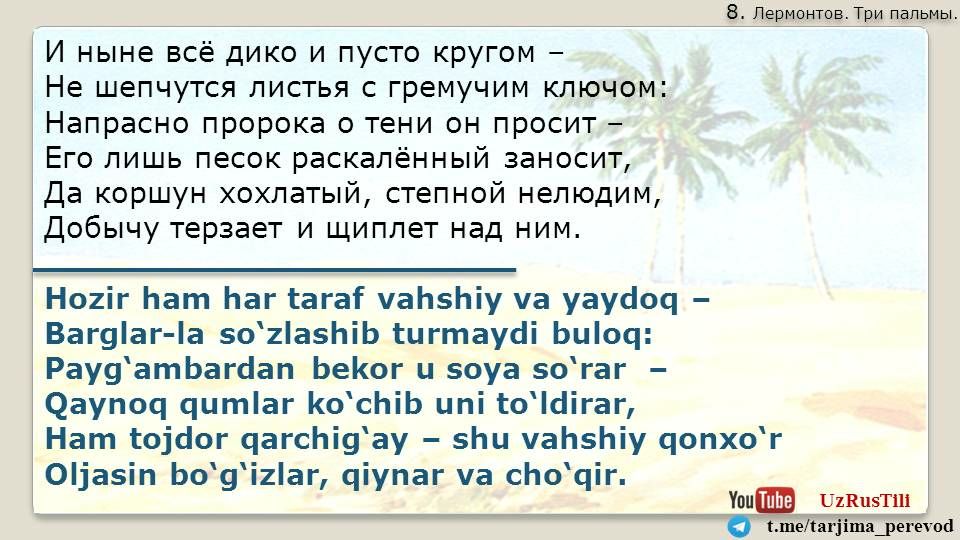 8. Лермонтов. Три пальмы.

И ныне всё дико и пусто кругом –
Не шепчутся листья с гремучим ключом:
Напрасно пророка о тени он просит –
Его лишь песок раскалённый заносит,
Да коршун хохлатый, степной нелюдим,
Добычу терзает и щиплет над ним.

Hozir ham har taraf vahshiy va yaydoq –
Barglar-la so‘zlashib turmaydi buloq:
Payg‘ambardan bekor u soya so‘rar –
Qaynoq qumlar ko‘chib uni to‘ldirar,
Ham tojdor qarchig‘ay – shu vahshiy qonxo‘r
Oljasin bo‘g‘izlar, qiynar va cho‘qir.

YouTube UzRusTili
t.me/tarjima_perevod